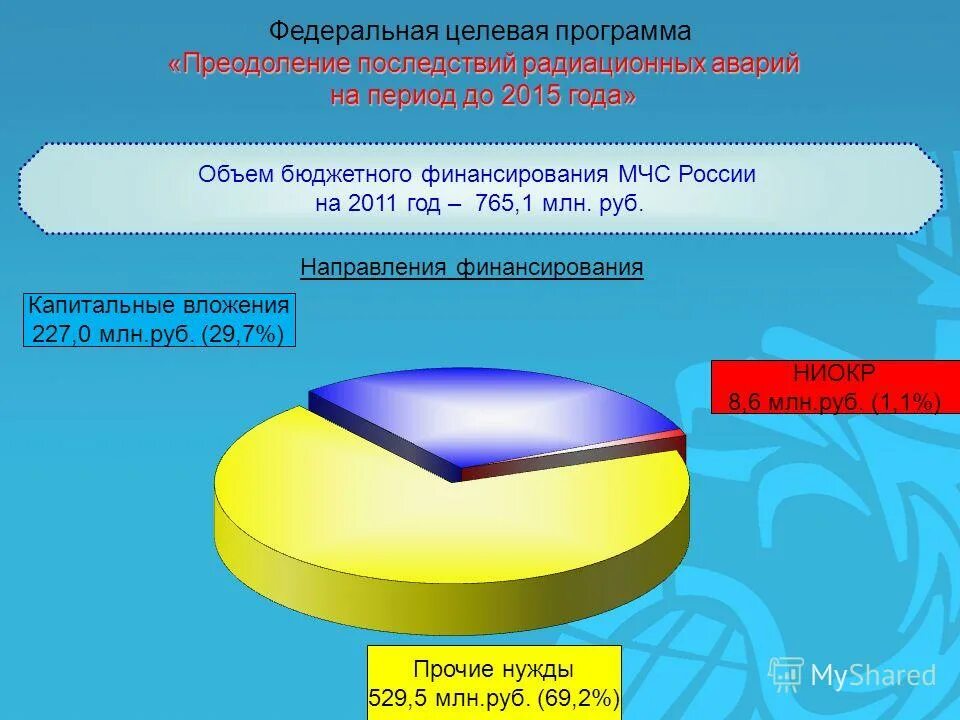 Федеральная целевая программа
«Преодоление последствий радиационных аварий на период до 2015 года»

Объем бюджетного финансирования МЧС России на 2011 год – 765,1 млн. руб.

Направления финансирования

Капитальные вложения
227,0 млн.руб. (29,7%)

НИОКР
8,6 млн.руб. (1,1%)

Прочие нужды
529,5 млн.руб. (69,2%)

MyShared